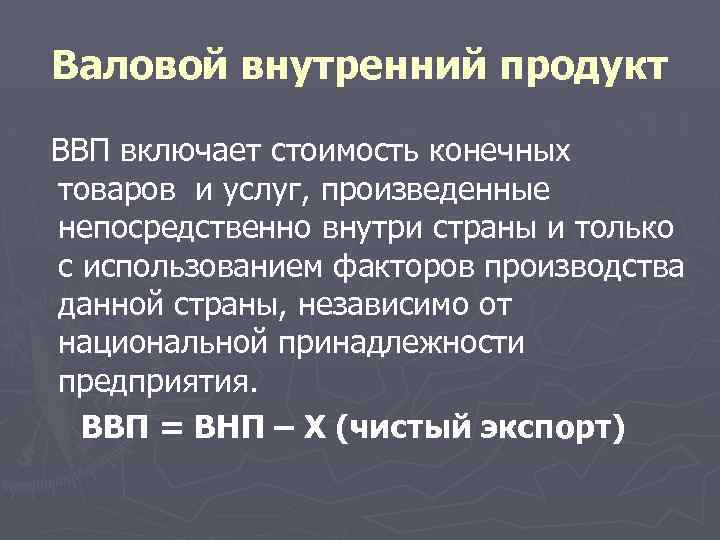 Валовой внутренний продукт

ВВП включает стоимость конечных товаров и услуг, произведенные непосредственно внутри страны и только с использованием факторов производства данной страны, независимо от национальной принадлежности предприятия.

ВВП = ВНП – Х (чистый экспорт)